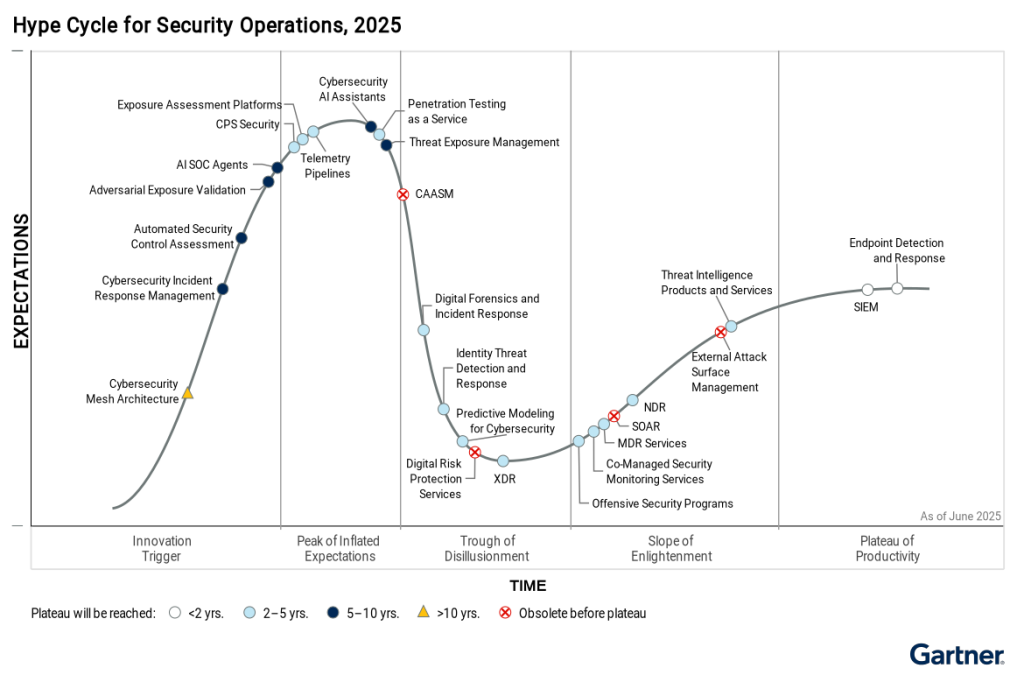 Hype Cycle for Security Operations, 2025

EXPECTATIONS

Exposure Assessment Platforms
CPS Security
AI SOC Agents
Adversarial Exposure Validation
Automated Security Control Assessment
Cybersecurity Incident Response Management
Cybersecurity Mesh Architecture
Cybersecurity AI Assistants
Telemetry Pipelines
Penetration Testing as a Service
Threat Exposure Management
CAASM
Digital Forensics and Incident Response
Identity Threat Detection and Response
Predictive Modeling for Cybersecurity
Digital Risk Protection Services
XDR
Offensive Security Programs
Co-Managed Security Monitoring Services
MDR Services
SOAR
NDR
External Attack Surface Management
Threat Intelligence Products and Services
SIEM
Endpoint Detection and Response

As of June 2025

Innovation Trigger
Peak of Inflated Expectations
Trough of Disillusionment
Slope of Enlightenment
Plateau of Productivity

TIME

Plateau will be reached: <2 yrs. 2–5 yrs. 5–10 yrs. >10 yrs. Obsolete before plateau

Gartner.